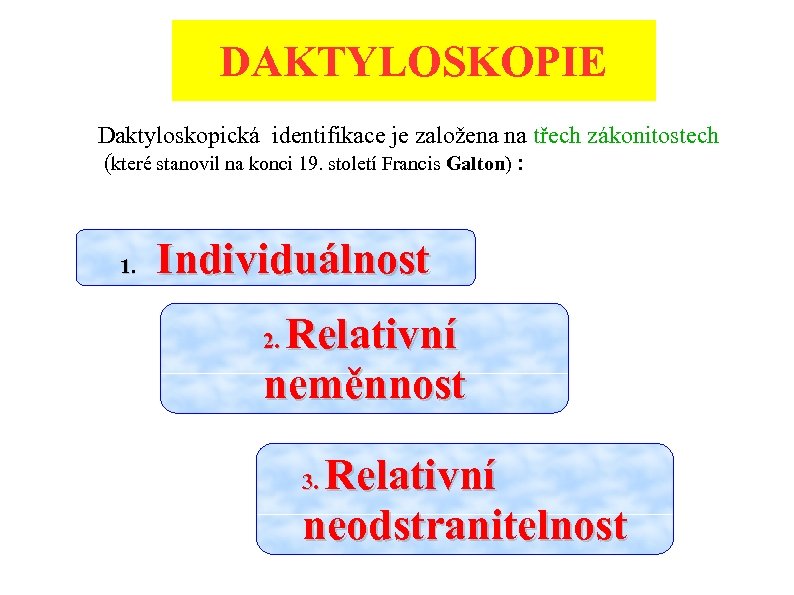 DAKTYLOSKOPIE

Daktyloskopická identifikace je založena na třech zákonitostech (které stanovil na konci 19. století Francis Galton) :

1. Individuálnost

2. Relativní neměnnost

3. Relativní neodstranitelnost